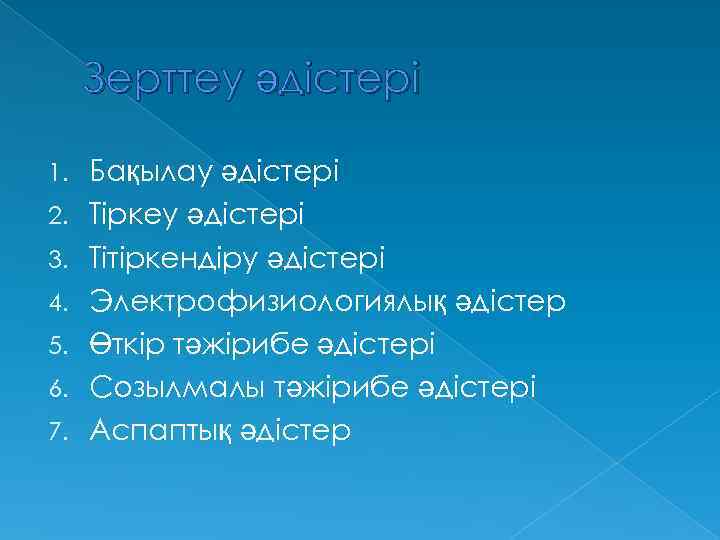 Зерттеу әдістері

1. Бақылау әдістері
2. Тіркеу әдістері
3. Тітіркендіру әдістері
4. Электрофизиологиялық әдістер
5. Өткір тәжірибе әдістері
6. Созылмалы тәжірибе әдістері
7. Аспаптық әдістер